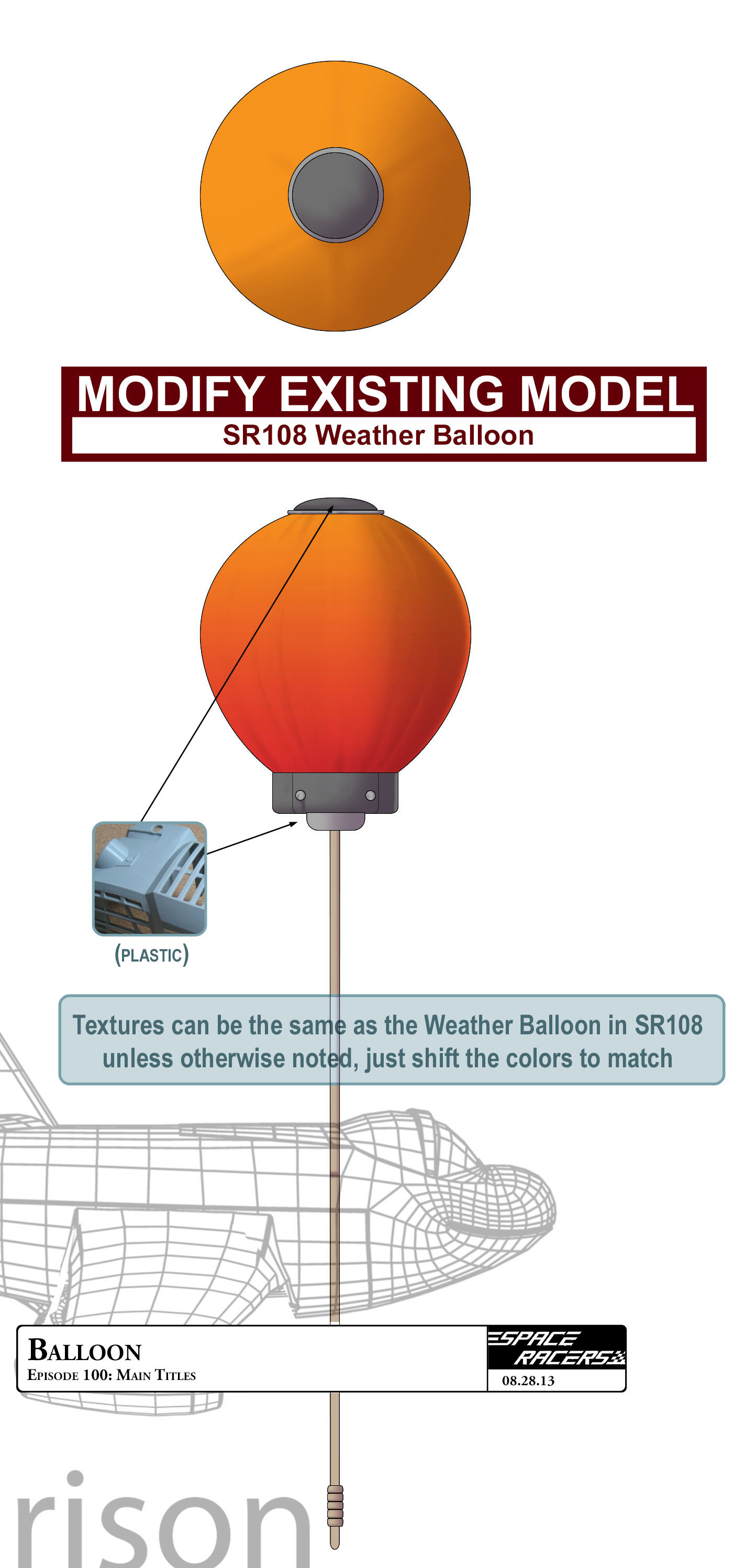 MODIFY EXISTING MODEL
SR108 Weather Balloon

(PLASTIC)

Textures can be the same as the Weather Balloon in SR108 unless otherwise noted, just shift the colors to match

BALLOON
EPISODE 100: MAIN TITLES

SPACE RACERS
08.28.13

rison